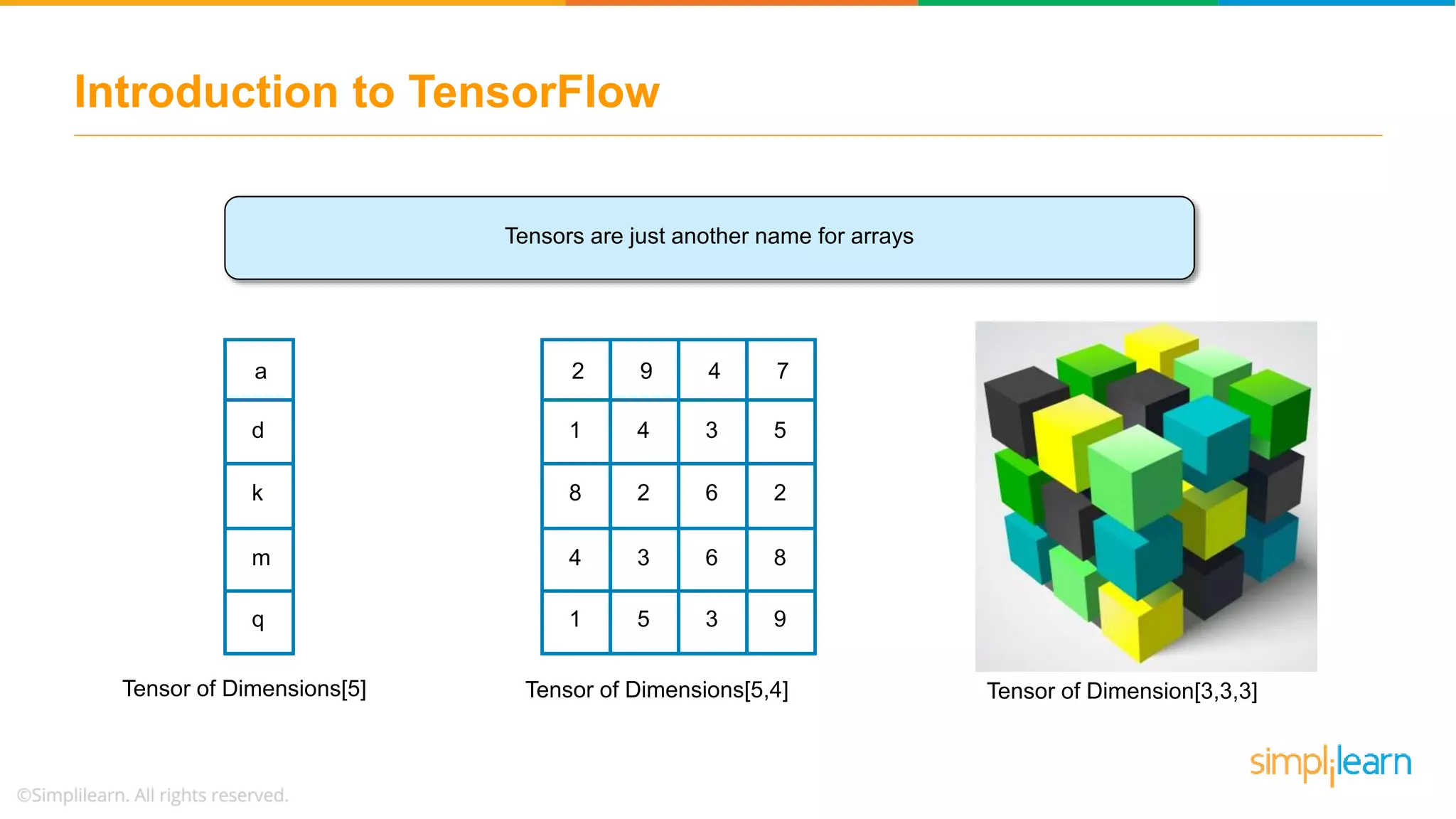 Introduction to TensorFlow

Tensors are just another name for arrays

| a |
|---|
| d |
| k |
| m |
| q |

Tensor of Dimensions[5]

| 2 | 9 | 4 | 7 |
|---|---|---|---|
| 1 | 4 | 3 | 5 |
| 8 | 2 | 6 | 2 |
| 4 | 3 | 6 | 8 |
| 1 | 5 | 3 | 9 |

Tensor of Dimensions[5,4]

Tensor of Dimension[3,3,3]

simplilearn

©Simplilearn. All rights reserved.